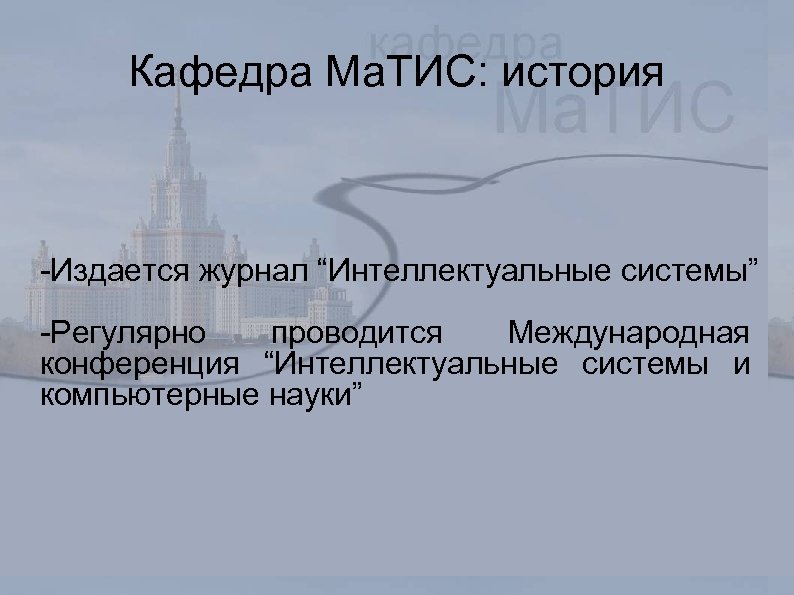 кафедра МаТИС

Кафедра МаТИС: история

-Издается журнал “Интеллектуальные системы”

-Регулярно проводится Международная конференция “Интеллектуальные системы и компьютерные науки”